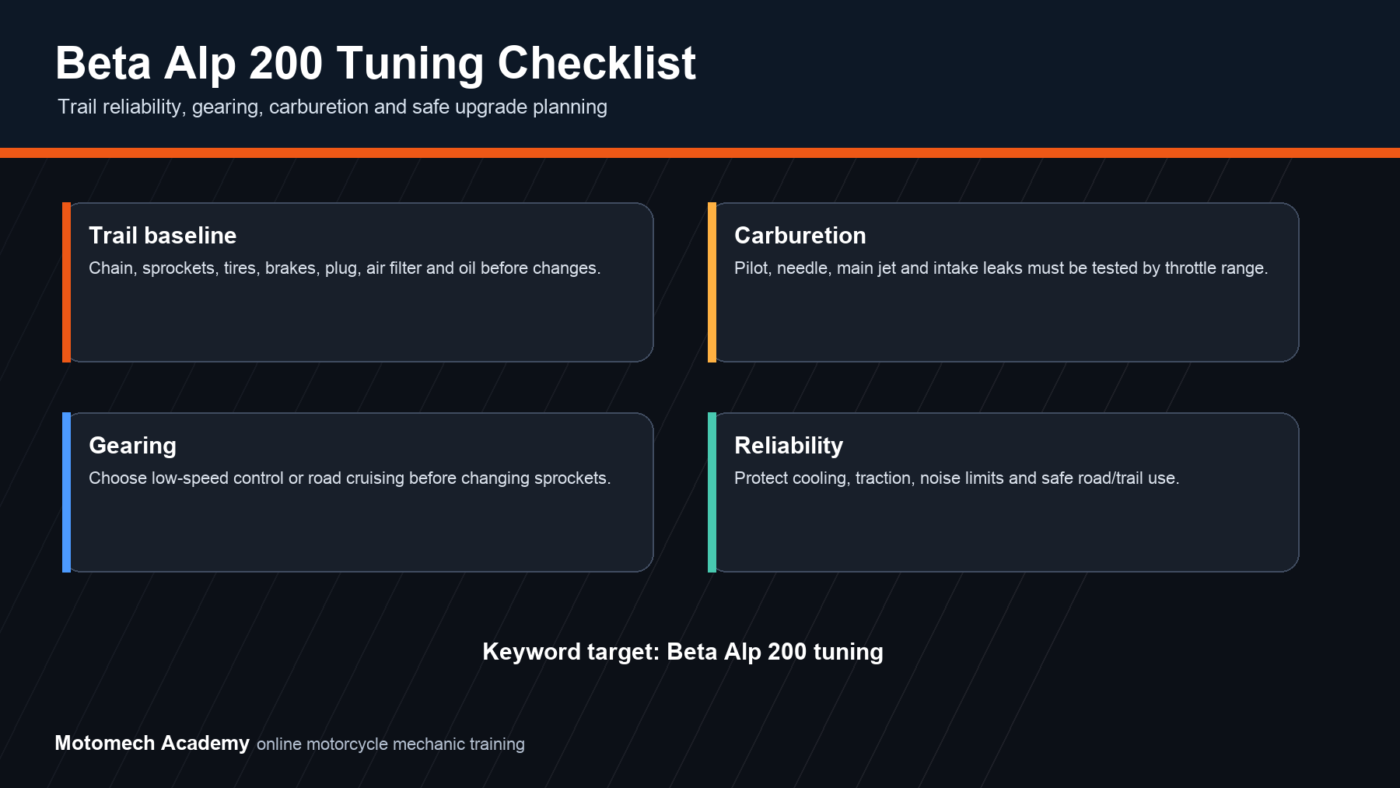 Beta Alp 200 Tuning Checklist
Trail reliability, gearing, carburetion and safe upgrade planning

Trail baseline
Chain, sprockets, tires, brakes, plug, air filter and oil before changes.

Carburetion
Pilot, needle, main jet and intake leaks must be tested by throttle range.

Gearing
Choose low-speed control or road cruising before changing sprockets.

Reliability
Protect cooling, traction, noise limits and safe road/trail use.

Keyword target: Beta Alp 200 tuning

Motomech Academy online motorcycle mechanic training